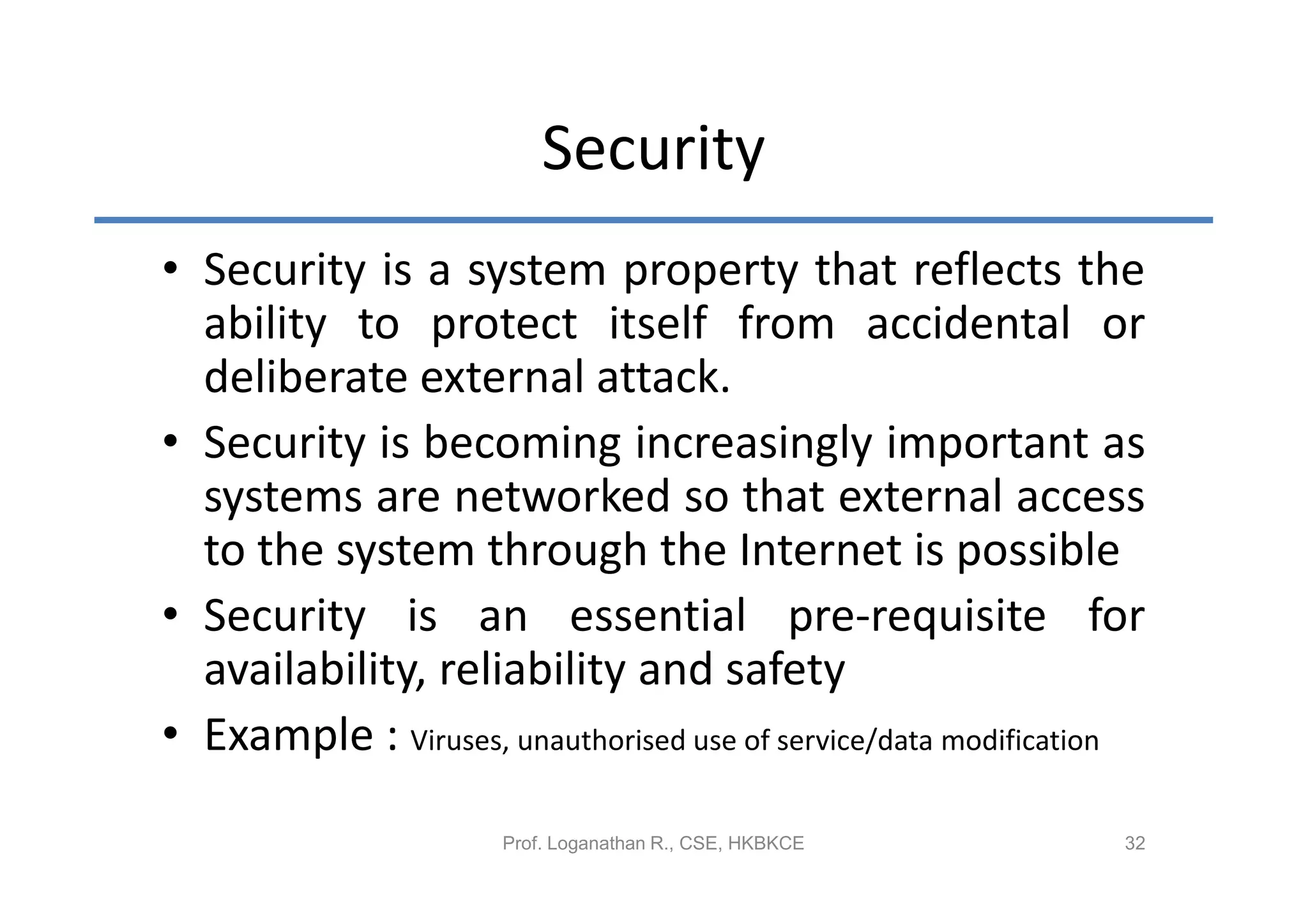 Security

• Security is a system property that reflects the ability to protect itself from accidental or deliberate external attack.

• Security is becoming increasingly important as systems are networked so that external access to the system through the Internet is possible

• Security is an essential pre-requisite for availability, reliability and safety

• Example : Viruses, unauthorised use of service/data modification

Prof. Loganathan R., CSE, HKBKCE

32